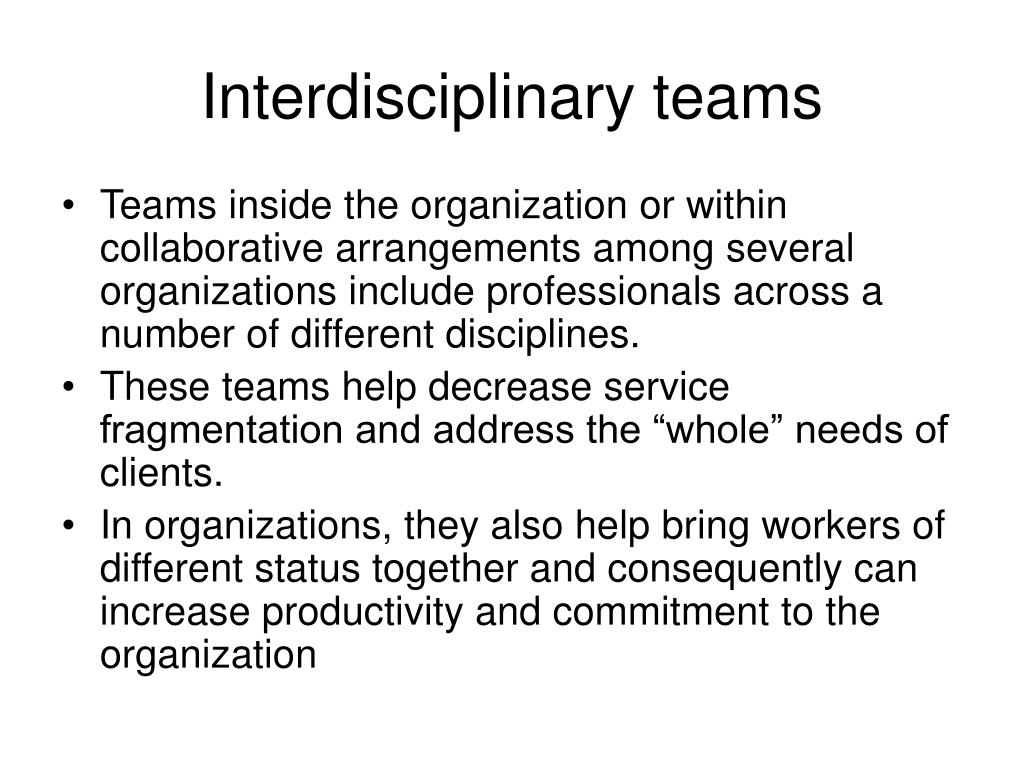 Interdisciplinary teams

• Teams inside the organization or within collaborative arrangements among several organizations include professionals across a number of different disciplines.
• These teams help decrease service fragmentation and address the “whole” needs of clients.
• In organizations, they also help bring workers of different status together and consequently can increase productivity and commitment to the organization